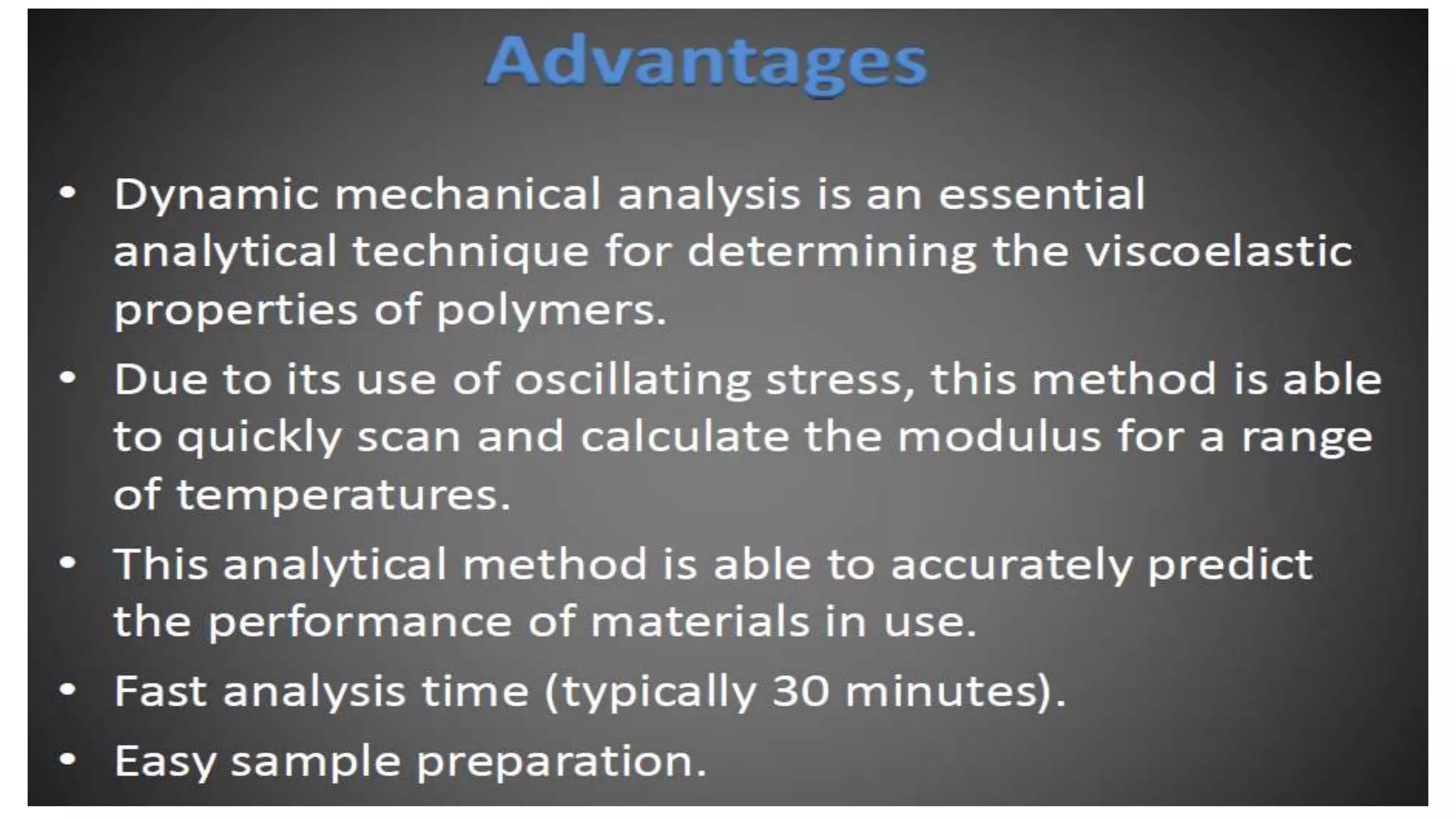 Advantages

• Dynamic mechanical analysis is an essential analytical technique for determining the viscoelastic properties of polymers.

• Due to its use of oscillating stress, this method is able to quickly scan and calculate the modulus for a range of temperatures.

• This analytical method is able to accurately predict the performance of materials in use.

• Fast analysis time (typically 30 minutes).

• Easy sample preparation.